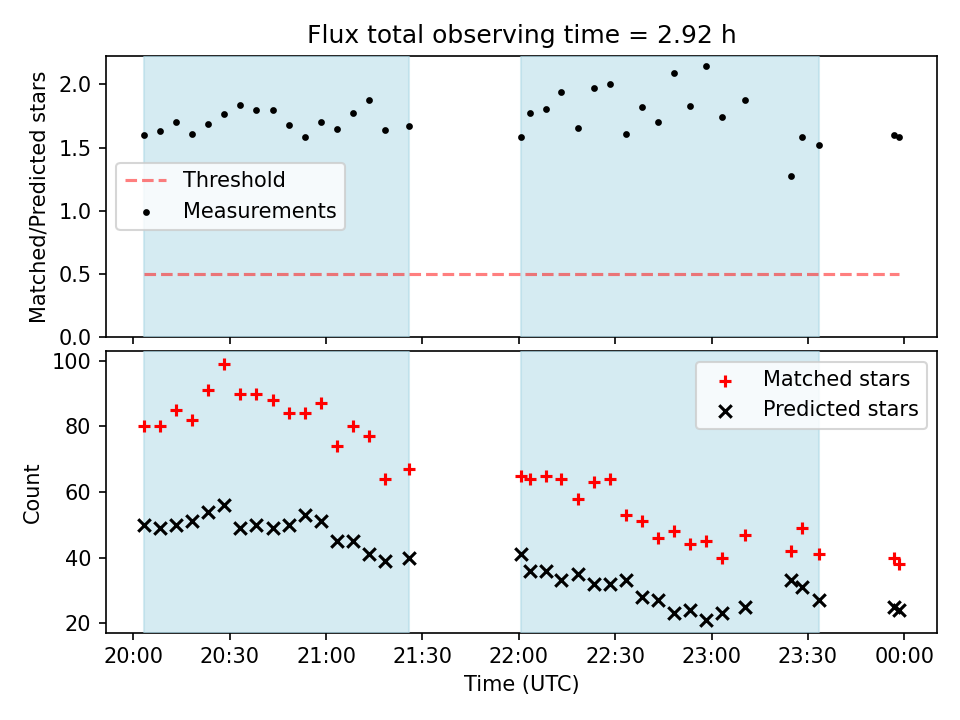 Flux total observing time = 2.92 h

Matched/Predicted stars

2.0
1.5
1.0
0.5
0.0

Threshold
Measurements

Count

100
80
60
40
20

Matched stars
Predicted stars

20:00 20:30 21:00 21:30 22:00 22:30 23:00 23:30 00:00

Time (UTC)